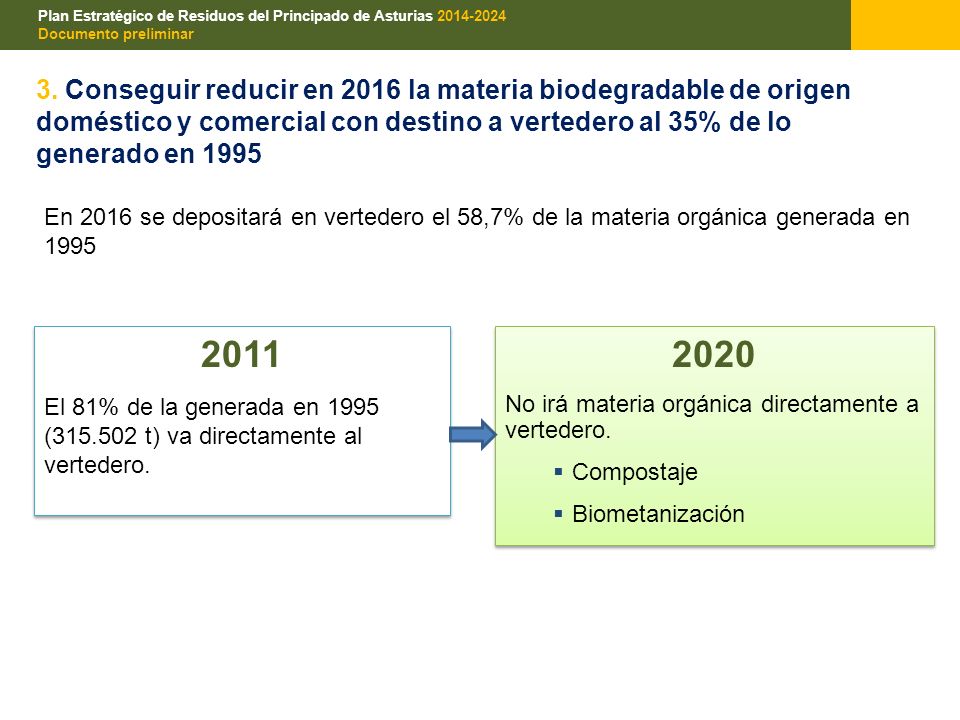 Plan Estratégico de Residuos del Principado de Asturias 2014-2024
Documento preliminar

3. Conseguir reducir en 2016 la materia biodegradable de origen doméstico y comercial con destino a vertedero al 35% de lo generado en 1995

En 2016 se depositará en vertedero el 58,7% de la materia orgánica generada en 1995

2011

El 81% de la generada en 1995 (315.502 t) va directamente al vertedero.

2020

No irá materia orgánica directamente a vertedero.

▪ Compostaje

▪ Biometanización